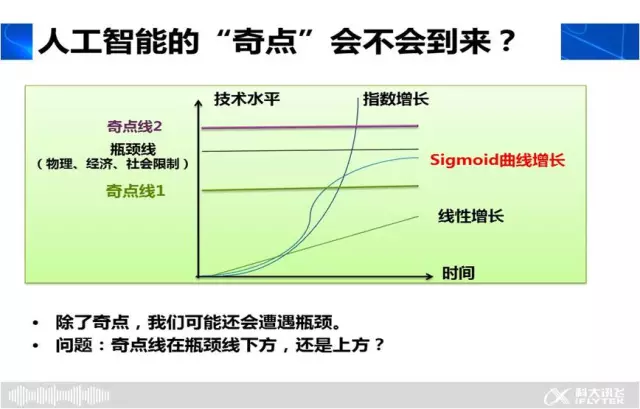 人工智能的“奇点”会不会到来？

技术水平

指数增长

奇点线2

瓶颈线
（物理、经济、社会限制）

Sigmoid曲线增长

奇点线1

线性增长

时间

• 除了奇点，我们可能还会遭遇瓶颈。
• 问题：奇点线在瓶颈线下方，还是上方？

科大讯飞
iFLYTEK